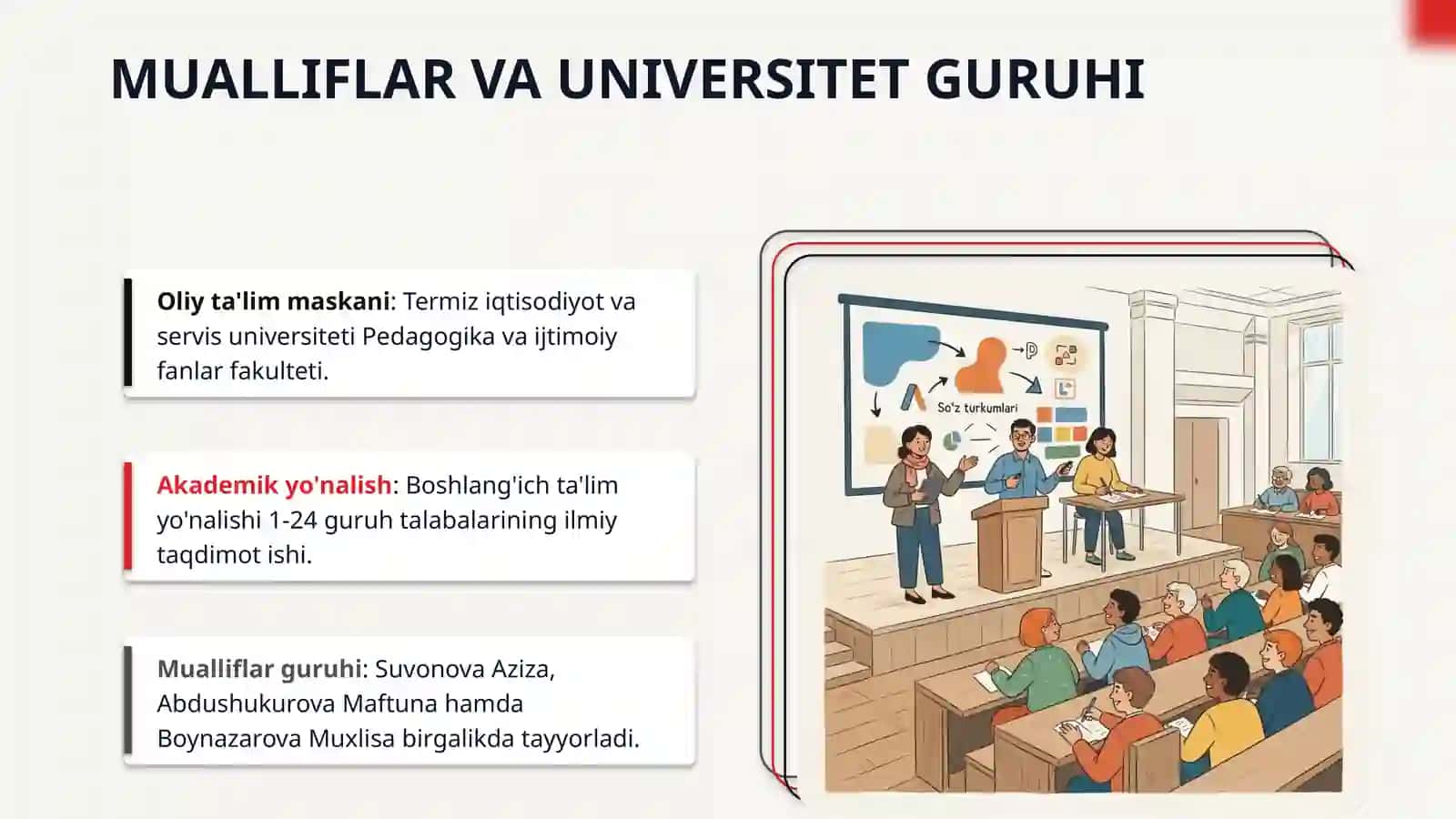 MUALLIFLAR VA UNIVERSITET GURUHI

Oliy ta'lim maskani: Termiz iqtisodiyot va servis universiteti Pedagogika va ijtimoiy fanlar fakulteti.

Akademik yo'nalish: Boshlang'ich ta'lim yo'nalishi 1-24 guruh talabalarining ilmiy taqdimot ishi.

Mualliflar guruhi: Suvonova Aziza, Abdushukurova Maftuna hamda Boynazarova Muxlisa birgalikda tayyorladi.

So'z turkumlari